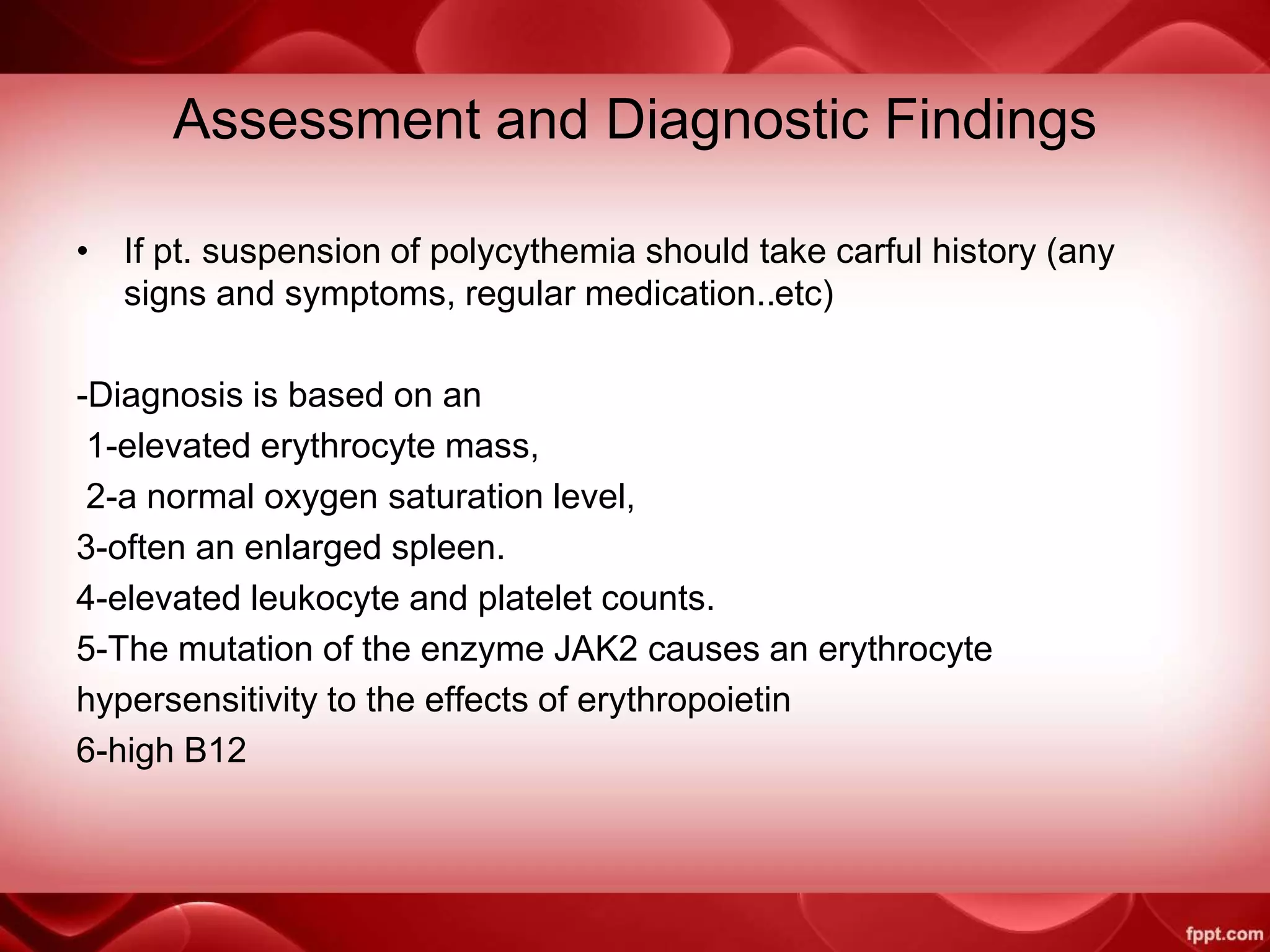 Assessment and Diagnostic Findings

• If pt. suspension of polycythemia should take carful history (any signs and symptoms, regular medication..etc)

-Diagnosis is based on an
1-elevated erythrocyte mass,
2-a normal oxygen saturation level,
3-often an enlarged spleen.
4-elevated leukocyte and platelet counts.
5-The mutation of the enzyme JAK2 causes an erythrocyte hypersensitivity to the effects of erythropoietin
6-high B12

fppt.com